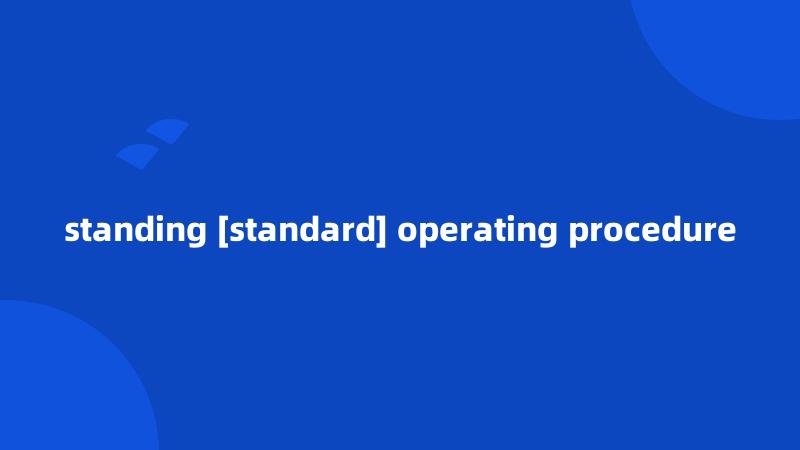 standing [standard] operating procedure